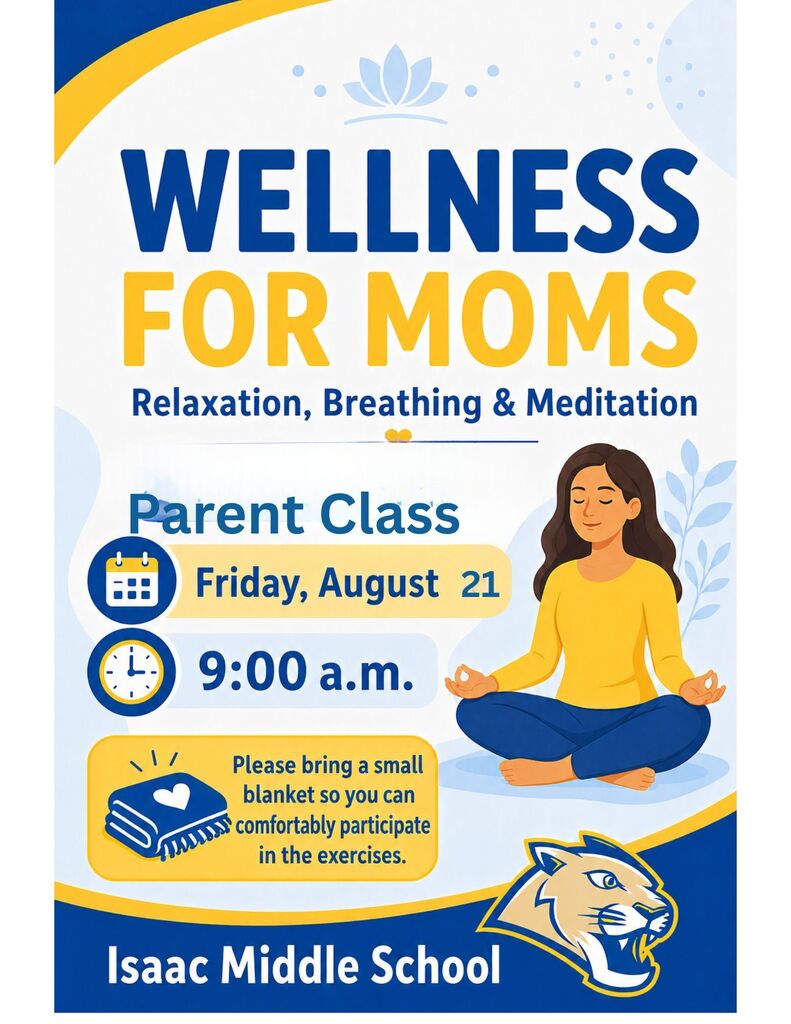 WELLNESS FOR MOMS

Relaxation, Breathing & Meditation

Parent Class

Friday, August 21

9:00 a.m.

Please bring a small blanket so you can comfortably participate in the exercises.

Isaac Middle School